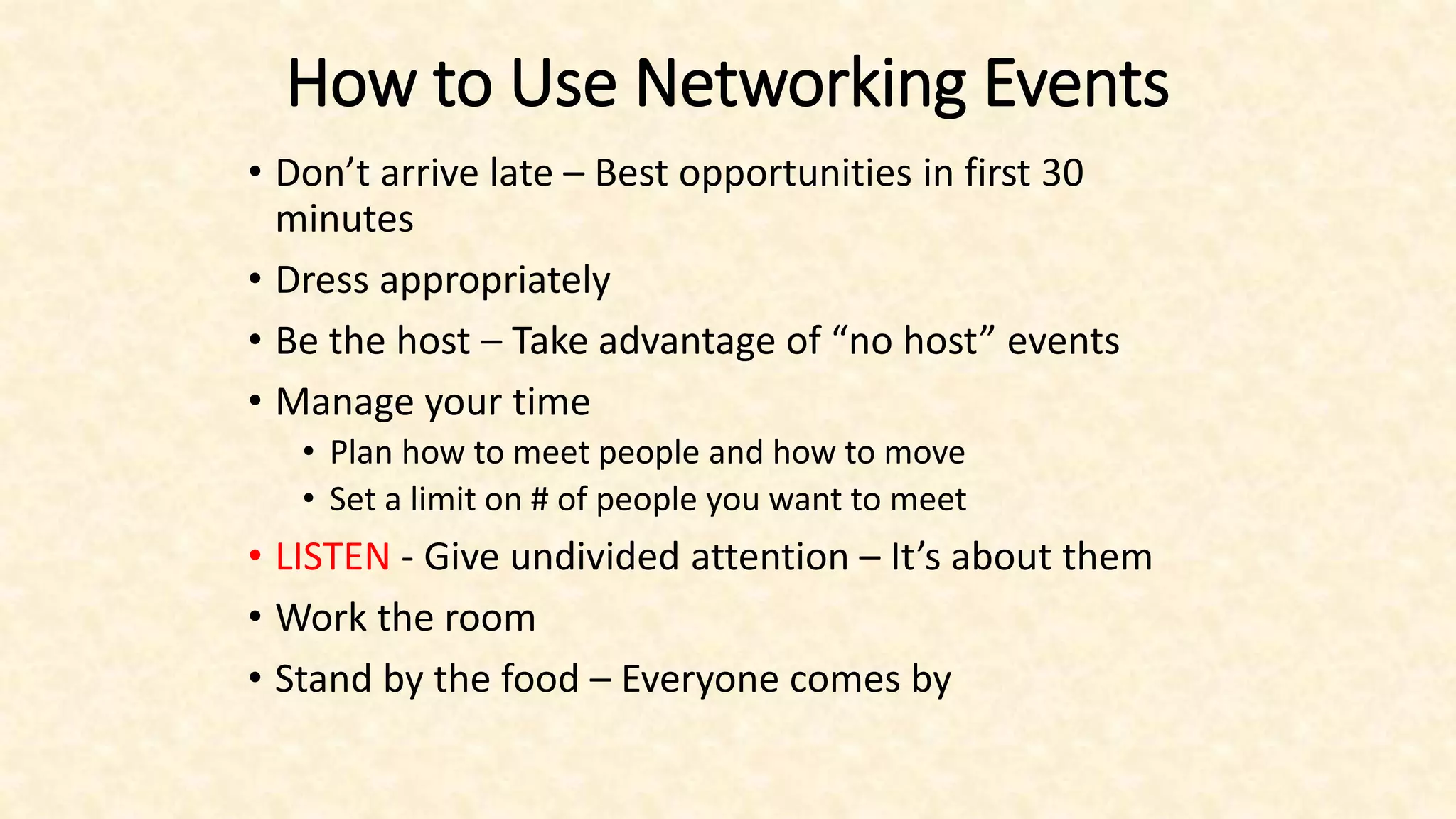 How to Use Networking Events

• Don’t arrive late – Best opportunities in first 30 minutes
• Dress appropriately
• Be the host – Take advantage of “no host” events
• Manage your time
  • Plan how to meet people and how to move
  • Set a limit on # of people you want to meet
• LISTEN - Give undivided attention – It’s about them
• Work the room
• Stand by the food – Everyone comes by